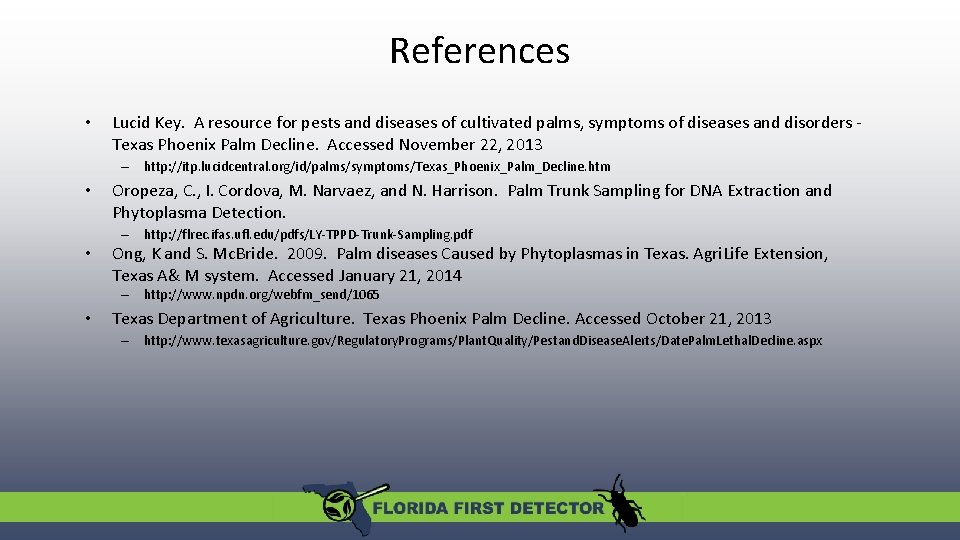 References

• Lucid Key. A resource for pests and diseases of cultivated palms, symptoms of diseases and disorders - Texas Phoenix Palm Decline. Accessed November 22, 2013

– http://itp.lucidcentral.org/id/palms/symptoms/Texas_Phoenix_Palm_Decline.htm

• Oropeza, C., I. Cordova, M. Narvaez, and N. Harrison. Palm Trunk Sampling for DNA Extraction and Phytoplasma Detection.

– http://flrec.ifas.ufl.edu/pdfs/LY-TPPD-Trunk-Sampling.pdf

• Ong, K and S. McBride. 2009. Palm diseases Caused by Phytoplasmas in Texas. AgriLife Extension, Texas A& M system. Accessed January 21, 2014

– http://www.npdn.org/webfm_send/1065

• Texas Department of Agriculture. Texas Phoenix Palm Decline. Accessed October 21, 2013

– http://www.texasagriculture.gov/RegulatoryPrograms/PlantQuality/PestandDiseaseAlerts/DatePalmLethalDecline.aspx

FLORIDA FIRST DETECTOR